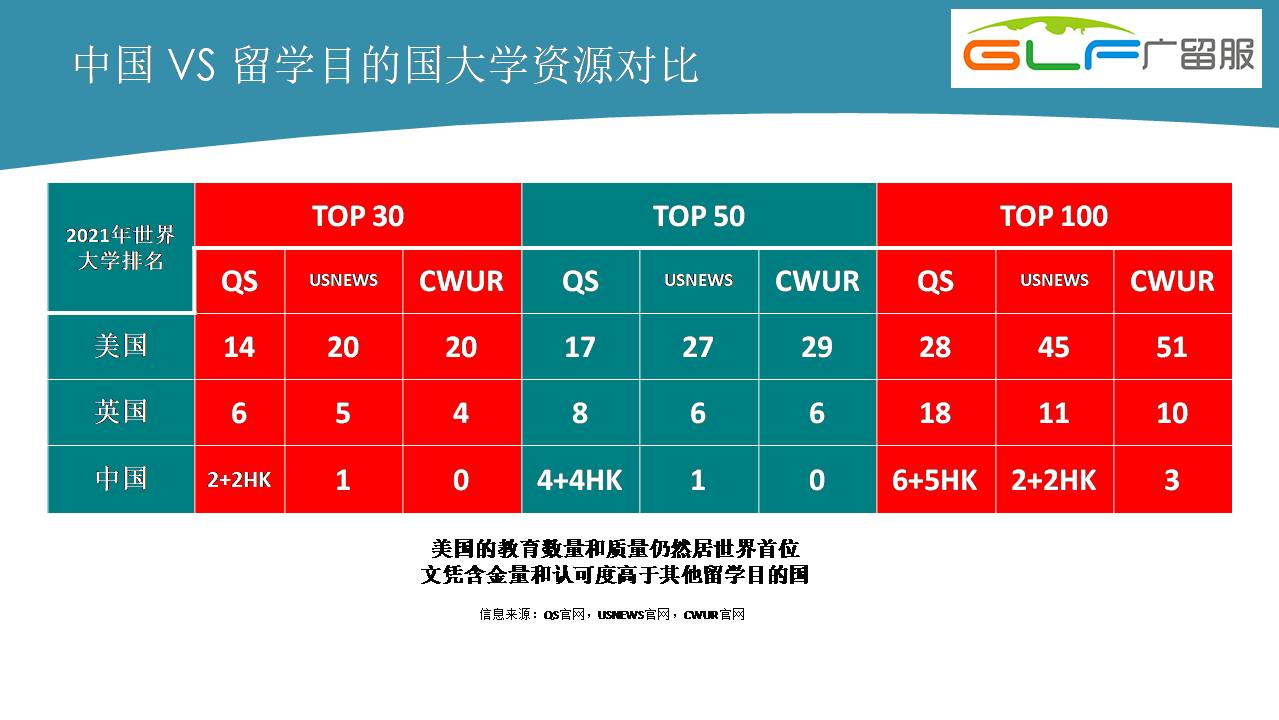 中国 VS 留学目的国大学资源对比

GLF广留服

| 2021年世界大学排名 | TOP 30 | | | TOP 50 | | | TOP 100 | | |
|---|---|---|---|---|---|---|---|---|---|
| | QS | USNEWS | CWUR | QS | USNEWS | CWUR | QS | USNEWS | CWUR |
| 美国 | 14 | 20 | 20 | 17 | 27 | 29 | 28 | 45 | 51 |
| 英国 | 6 | 5 | 4 | 8 | 6 | 6 | 18 | 11 | 10 |
| 中国 | 2+2HK | 1 | 0 | 4+4HK | 1 | 0 | 6+5HK | 2+2HK | 3 |

美国的教育数量和质量仍然居世界首位
文凭含金量和认可度高于其他留学目的国

信息来源：QS官网，USNEWS官网，CWUR官网